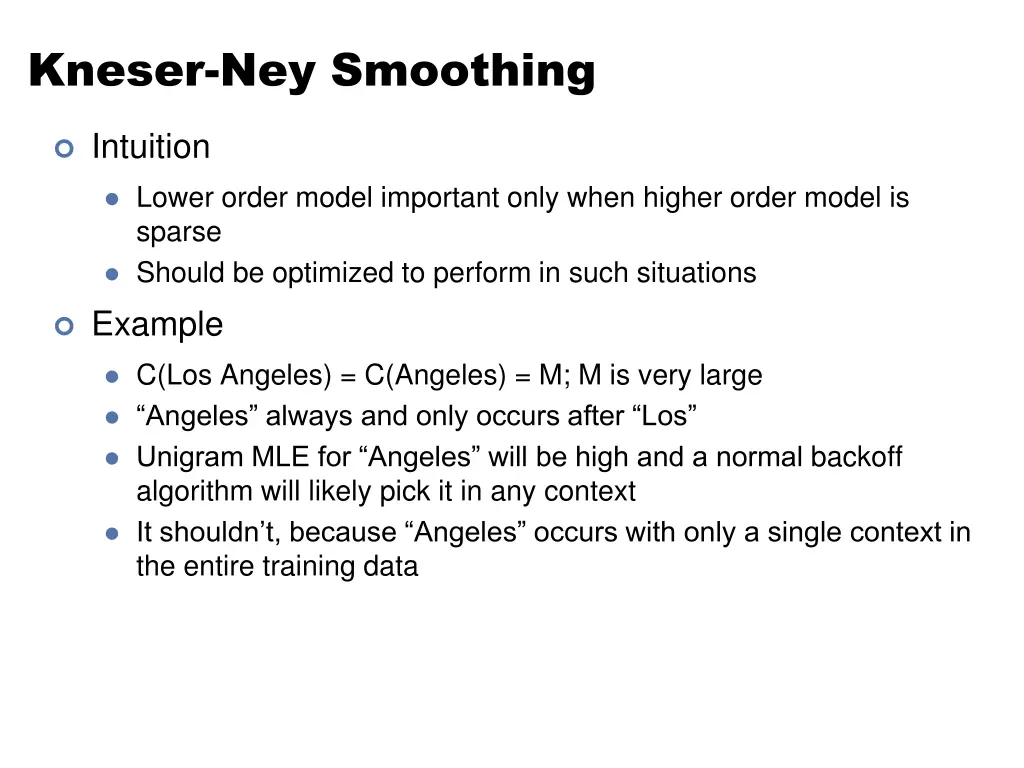 Kneser-Ney Smoothing

Intuition

Lower order model important only when higher order model is sparse

Should be optimized to perform in such situations

Example

C(Los Angeles) = C(Angeles) = M; M is very large

“Angeles” always and only occurs after “Los”

Unigram MLE for “Angeles” will be high and a normal backoff algorithm will likely pick it in any context

It shouldn’t, because “Angeles” occurs with only a single context in the entire training data